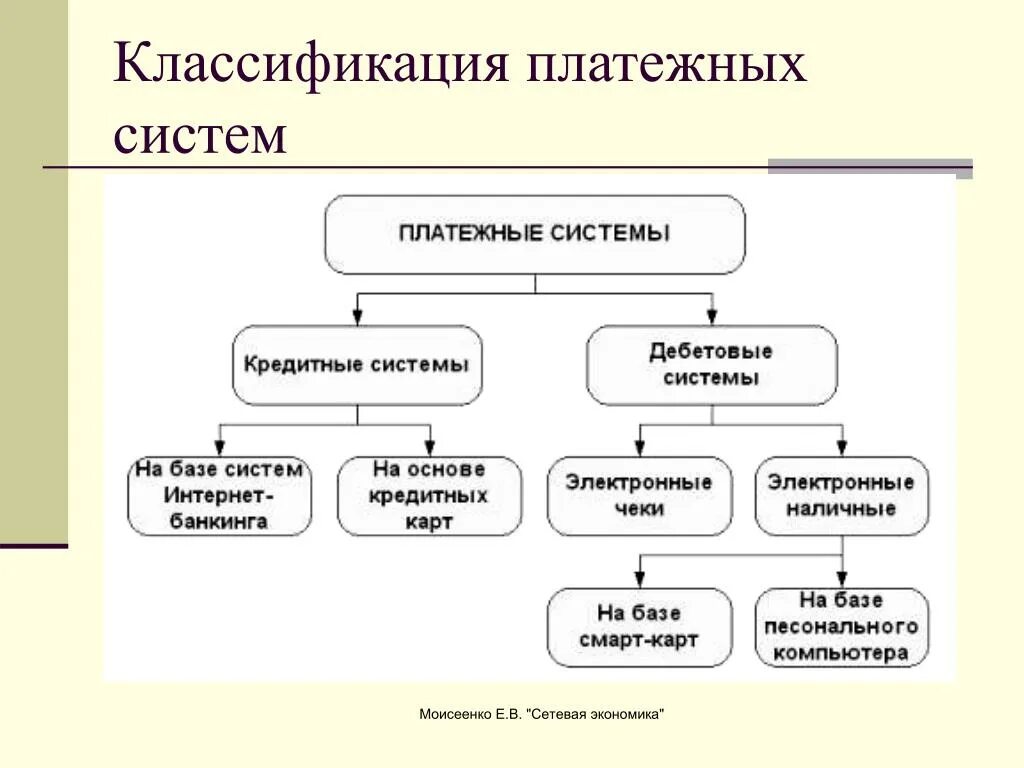 Классификация платежных систем

ПЛАТЕЖНЫЕ СИСТЕМЫ

Кредитные системы

Дебетовые системы

На базе систем Интернет-банкинга

На основе кредитных карт

Электронные чеки

Электронные наличные

На базе смарт-карт

На базе песонального компьютера

Моисеенко Е.В. "Сетевая экономика"